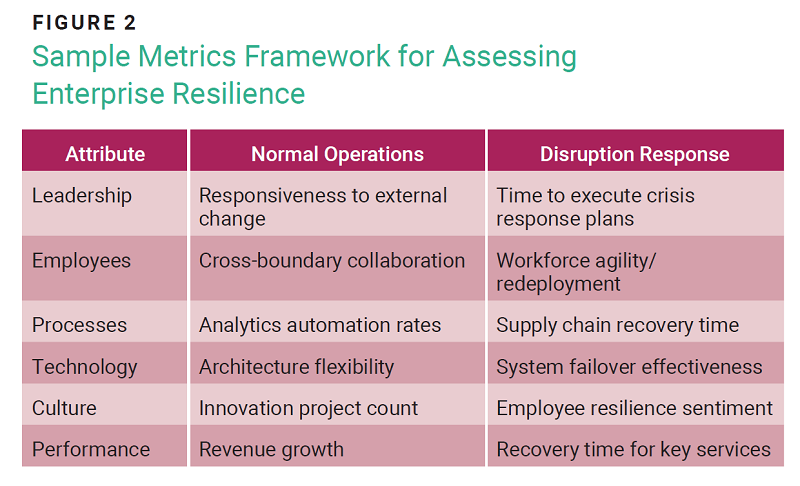 FIGURE 2

Sample Metrics Framework for Assessing Enterprise Resilience

| Attribute | Normal Operations | Disruption Response |
|---|---|---|
| Leadership | Responsiveness to external change | Time to execute crisis response plans |
| Employees | Cross-boundary collaboration | Workforce agility/ redeployment |
| Processes | Analytics automation rates | Supply chain recovery time |
| Technology | Architecture flexibility | System failover effectiveness |
| Culture | Innovation project count | Employee resilience sentiment |
| Performance | Revenue growth | Recovery time for key services |